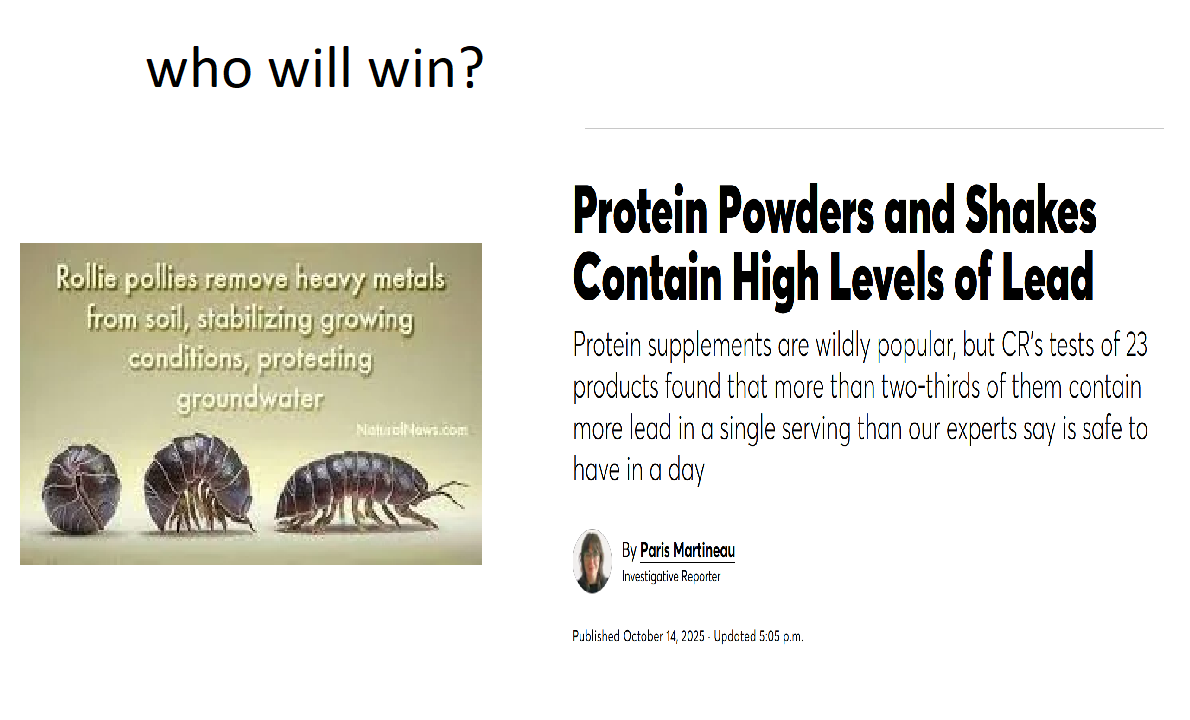 who will win?

Rollie pollies remove heavy metals from soil, stabilizing growing conditions, protecting groundwater

NaturalNews.com

Protein Powders and Shakes Contain High Levels of Lead

Protein supplements are wildly popular, but CR's tests of 23 products found that more than two-thirds of them contain more lead in a single serving than our experts say is safe to have in a day

By Paris Martineau
Investigative Reporter

Published October 14, 2025 · Updated 5:05 p.m.